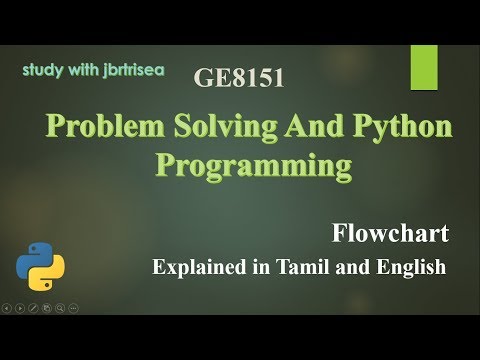 study with jbrtrisea

GE8151

Problem Solving And Python Programming

Flowchart

Explained in Tamil and English